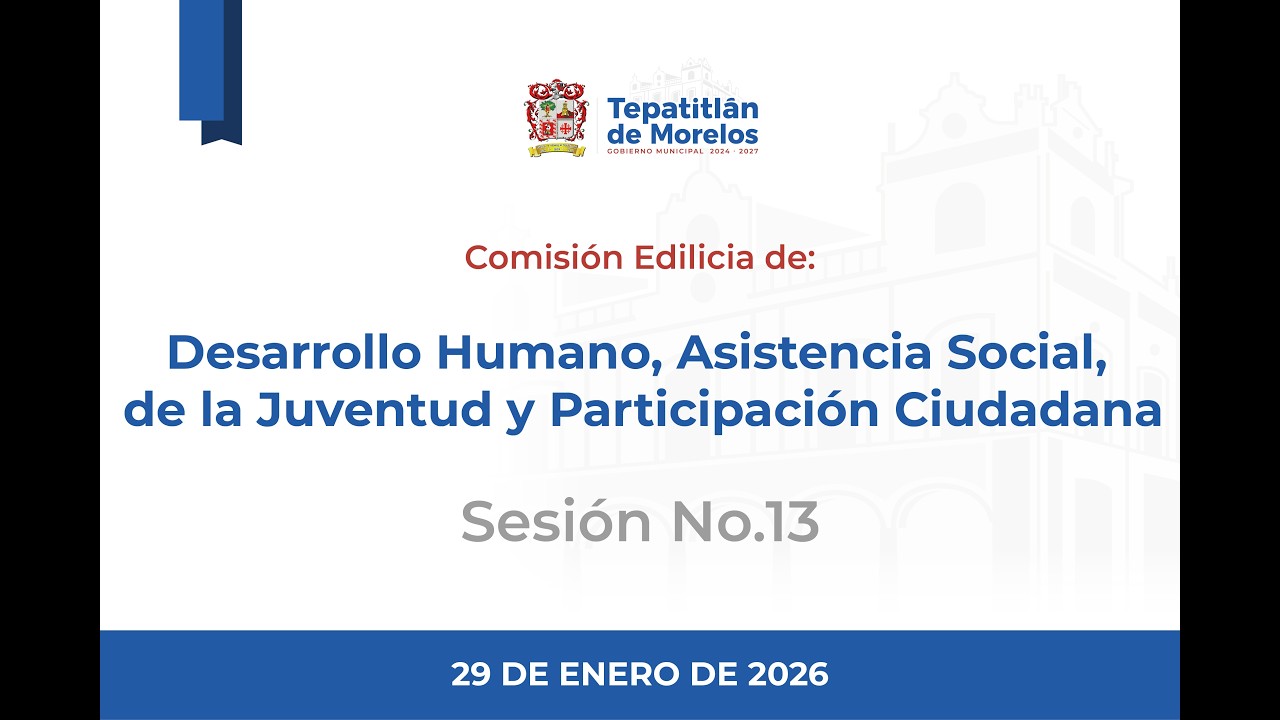 Tepatitlán de Morelos
GOBIERNO MUNICIPAL 2024 · 2027

Comisión Edilicia de:

Desarrollo Humano, Asistencia Social, de la Juventud y Participación Ciudadana

Sesión No.13

29 DE ENERO DE 2026